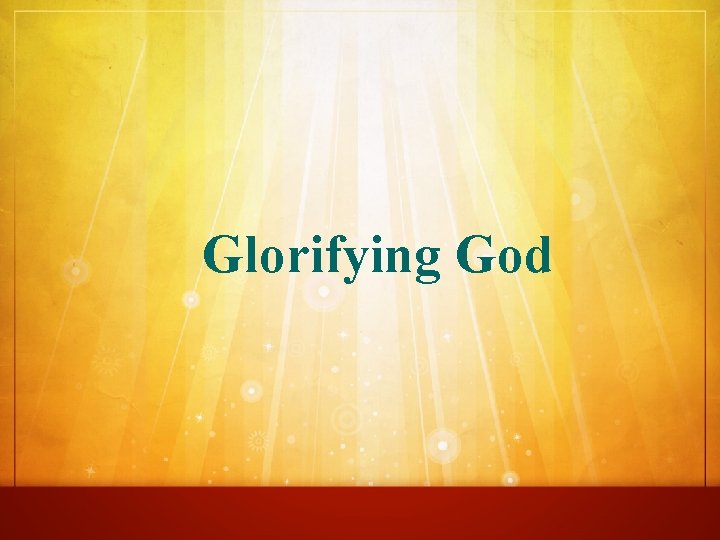 Glorifying God